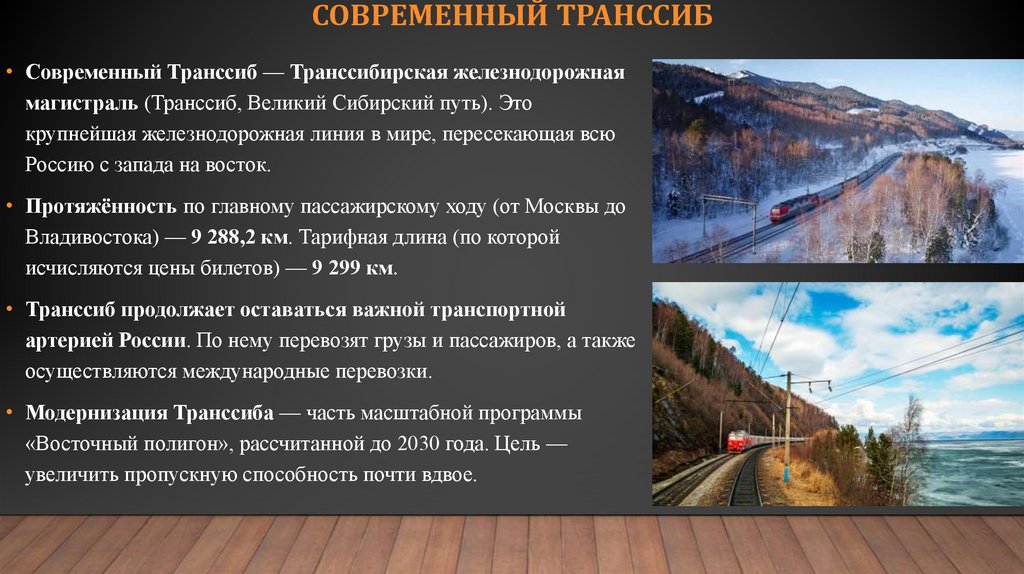 СОВРЕМЕННЫЙ ТРАНССИБ

• Современный Транссиб — Транссибирская железнодорожная магистраль (Транссиб, Великий Сибирский путь). Это крупнейшая железнодорожная линия в мире, пересекающая всю Россию с запада на восток.

• Протяжённость по главному пассажирскому ходу (от Москвы до Владивостока) — 9 288,2 км. Тарифная длина (по которой исчисляются цены билетов) — 9 299 км.

• Транссиб продолжает оставаться важной транспортной артерией России. По нему перевозят грузы и пассажиров, а также осуществляются международные перевозки.

• Модернизация Транссиба — часть масштабной программы «Восточный полигон», рассчитанной до 2030 года. Цель — увеличить пропускную способность почти вдвое.